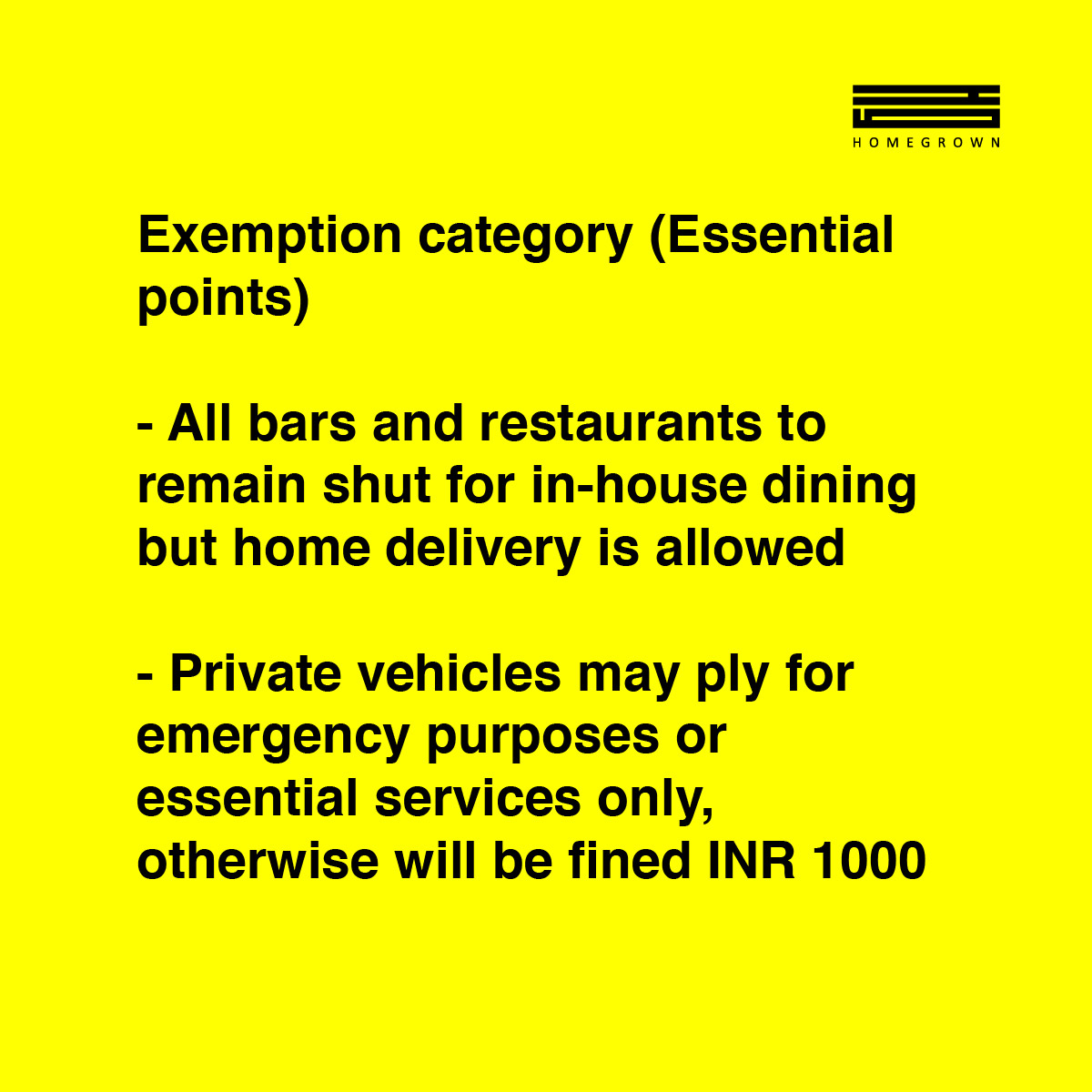 HOMEGROWN

Exemption category (Essential points)

- All bars and restaurants to remain shut for in-house dining but home delivery is allowed

- Private vehicles may ply for emergency purposes or essential services only, otherwise will be fined INR 1000